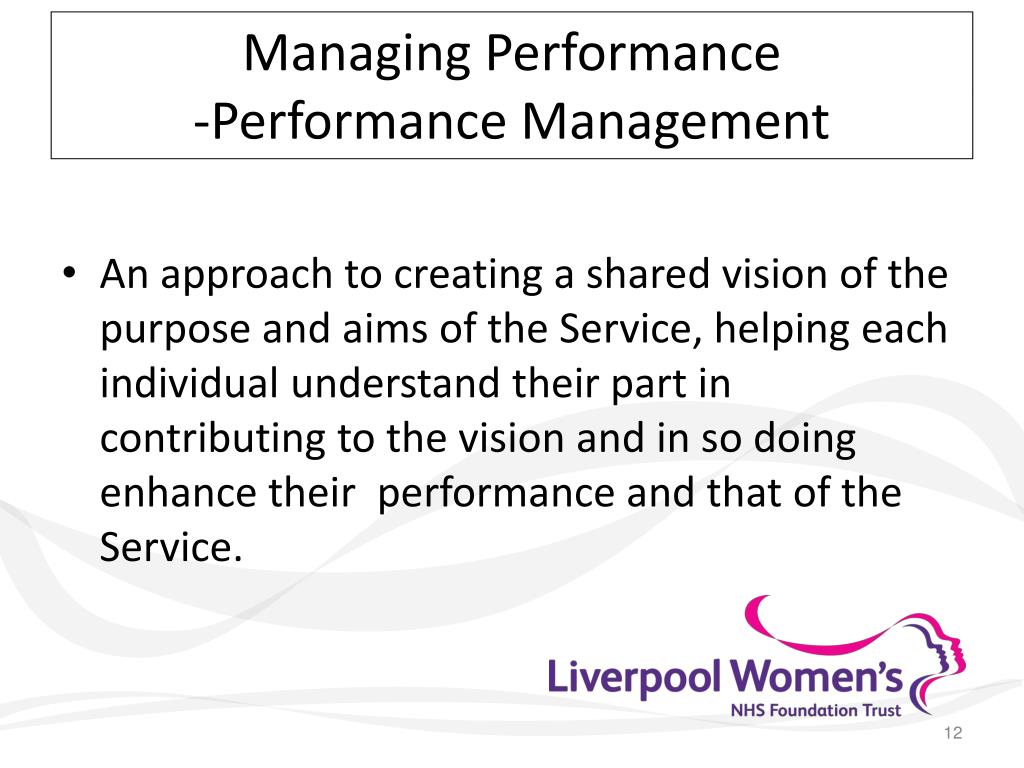 Managing Performance
-Performance Management

• An approach to creating a shared vision of the purpose and aims of the Service, helping each individual understand their part in contributing to the vision and in so doing enhance their performance and that of the Service.

Liverpool Women's
NHS Foundation Trust

12